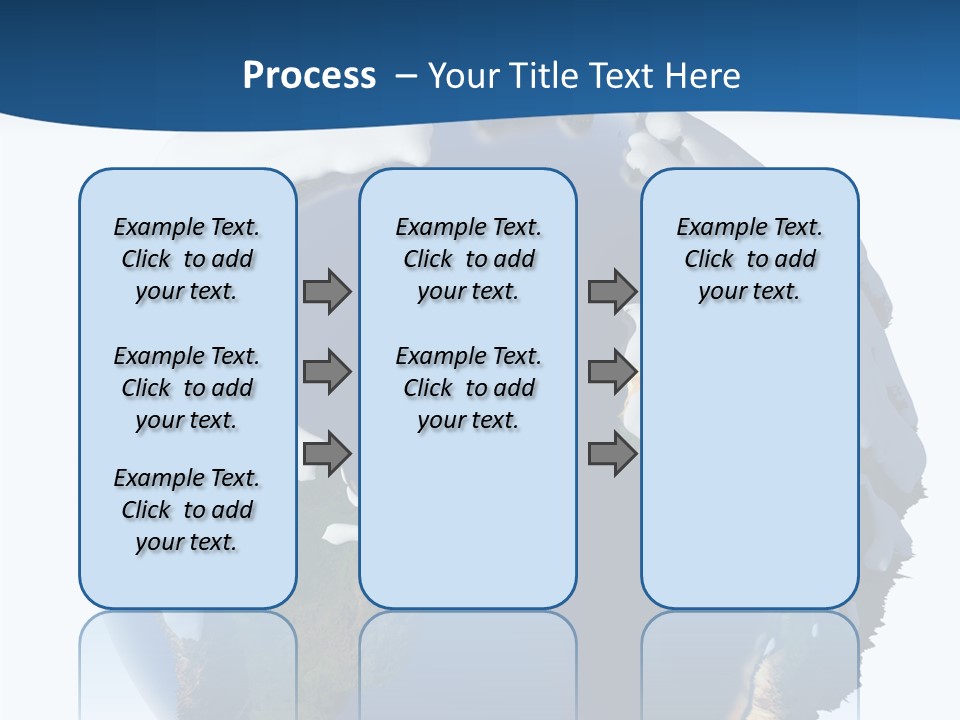 Process – Your Title Text Here

Example Text. Click to add your text.

Example Text. Click to add your text.

Example Text. Click to add your text.

Example Text. Click to add your text.

Example Text. Click to add your text.

Example Text. Click to add your text.